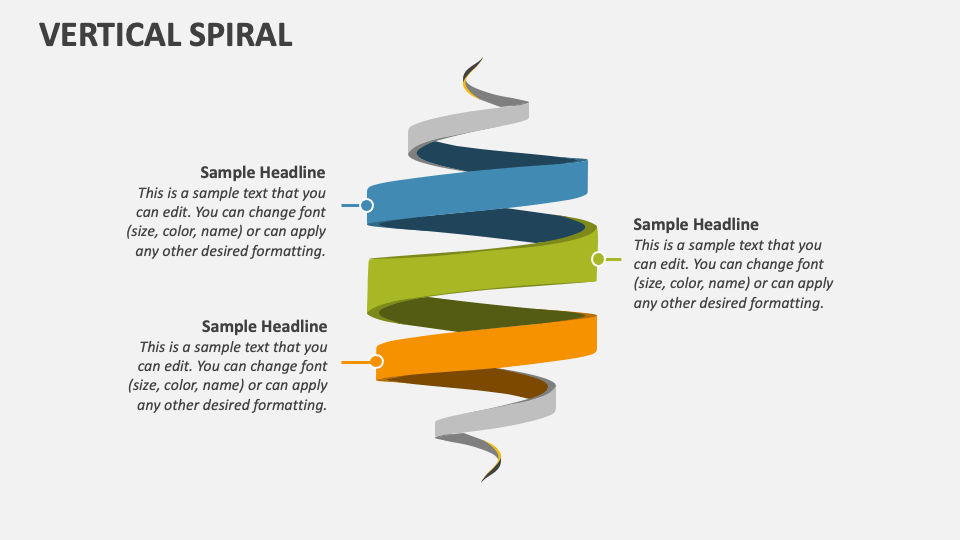 VERTICAL SPIRAL

Sample Headline
This is a sample text that you can edit. You can change font (size, color, name) or can apply any other desired formatting.

Sample Headline
This is a sample text that you can edit. You can change font (size, color, name) or can apply any other desired formatting.

Sample Headline
This is a sample text that you can edit. You can change font (size, color, name) or can apply any other desired formatting.